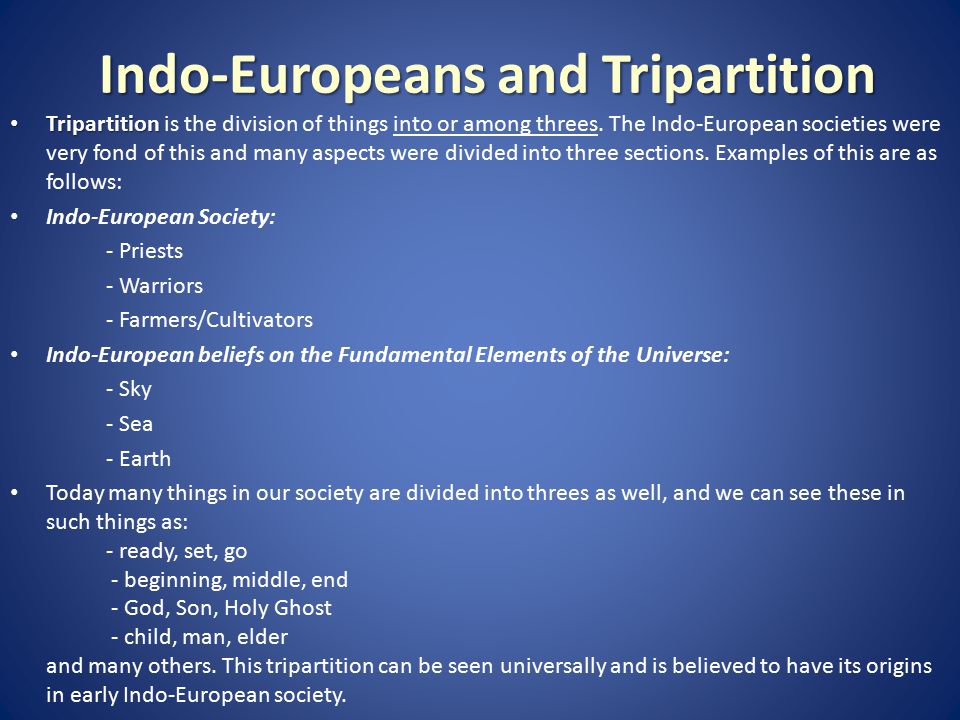 Indo-Europeans and Tripartition

• Tripartition is the division of things into or among threes. The Indo-European societies were very fond of this and many aspects were divided into three sections. Examples of this are as follows:

• Indo-European Society:
- Priests
- Warriors
- Farmers/Cultivators

• Indo-European beliefs on the Fundamental Elements of the Universe:
- Sky
- Sea
- Earth

• Today many things in our society are divided into threes as well, and we can see these in such things as:
- ready, set, go
- beginning, middle, end
- God, Son, Holy Ghost
- child, man, elder
and many others. This tripartition can be seen universally and is believed to have its origins in early Indo-European society.